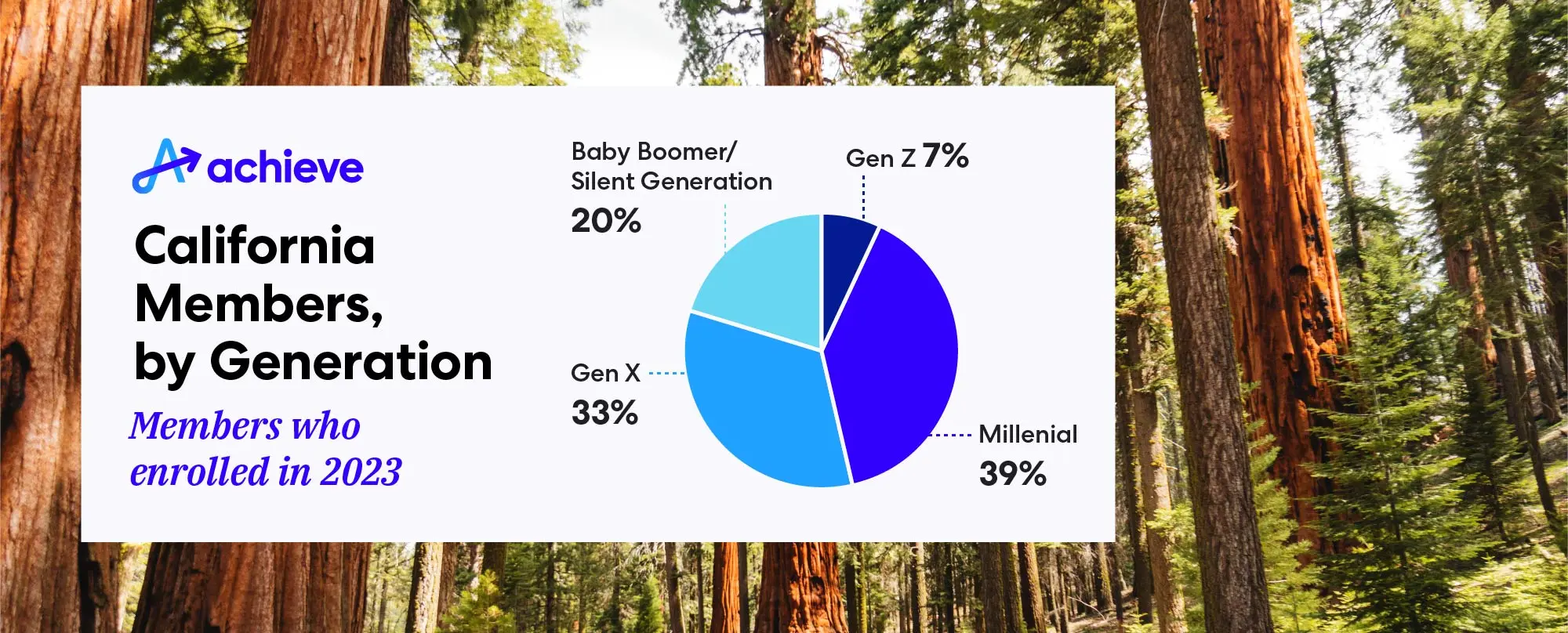 achieve

California Members, by Generation

Members who enrolled in 2023

Baby Boomer/ Silent Generation 20%

Gen Z 7%

Gen X 33%

Millenial 39%